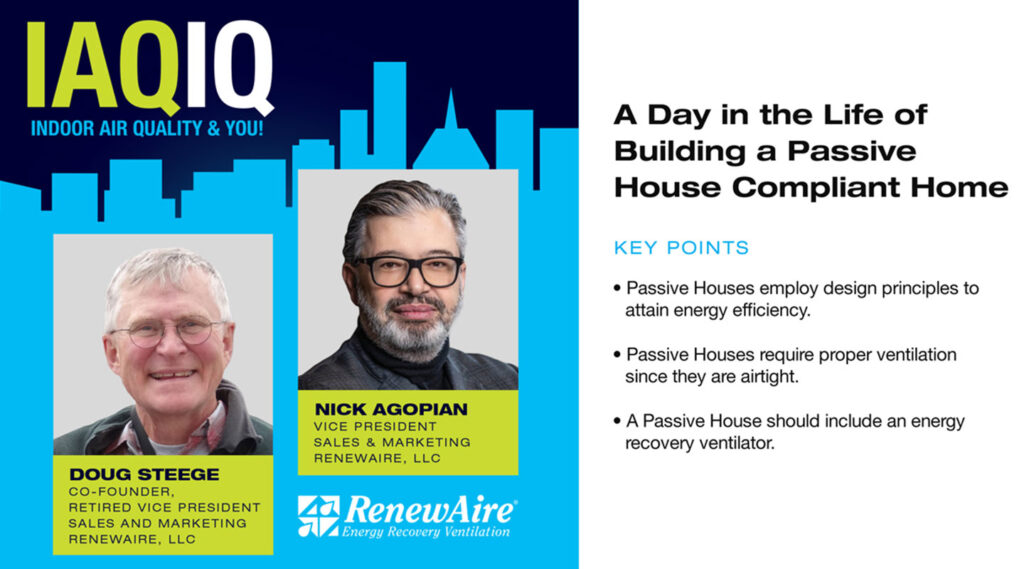 IAQIQ
INDOOR AIR QUALITY & YOU!

DOUG STEEGE
CO-FOUNDER,
RETIRED VICE PRESIDENT
SALES AND MARKETING
RENEWAIRE, LLC

NICK AGOPIAN
VICE PRESIDENT
SALES & MARKETING
RENEWAIRE, LLC

RenewAire®
Energy Recovery Ventilation

A Day in the Life of Building a Passive House Compliant Home

KEY POINTS

• Passive Houses employ design principles to attain energy efficiency.

• Passive Houses require proper ventilation since they are airtight.

• A Passive House should include an energy recovery ventilator.